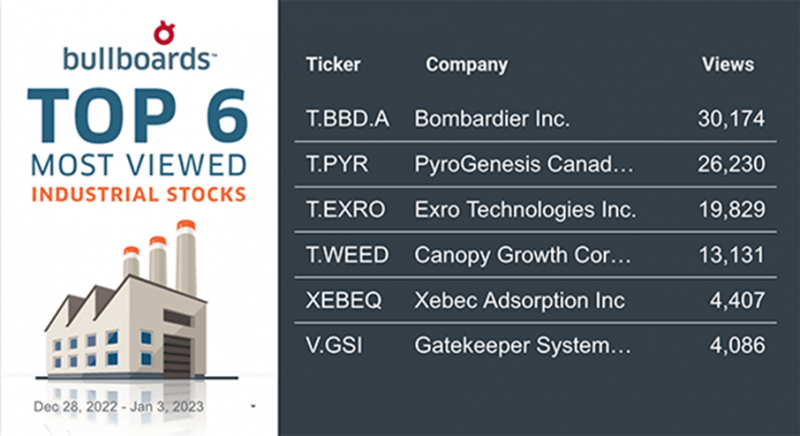 bullboards™

TOP 6
MOST VIEWED
INDUSTRIAL STOCKS

Dec 28, 2022 - Jan 3, 2023

| Ticker | Company | Views |
|---|---|---|
| T.BBD.A | Bombardier Inc. | 30,174 |
| T.PYR | PyroGenesis Canad… | 26,230 |
| T.EXRO | Exro Technologies Inc. | 19,829 |
| T.WEED | Canopy Growth Cor… | 13,131 |
| XEBEQ | Xebec Adsorption Inc | 4,407 |
| V.GSI | Gatekeeper System… | 4,086 |